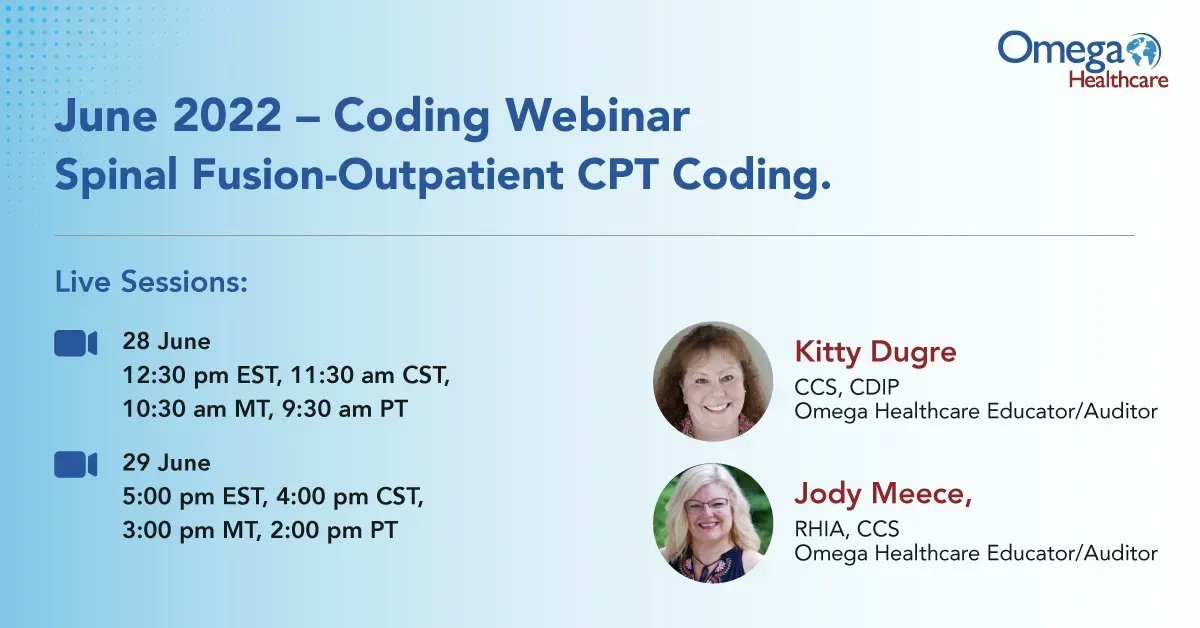 Omega Healthcare

June 2022 – Coding Webinar
Spinal Fusion-Outpatient CPT Coding.

Live Sessions:

28 June
12:30 pm EST, 11:30 am CST, 10:30 am MT, 9:30 am PT

29 June
5:00 pm EST, 4:00 pm CST, 3:00 pm MT, 2:00 pm PT

Kitty Dugre
CCS, CDIP
Omega Healthcare Educator/Auditor

Jody Meece,
RHIA, CCS
Omega Healthcare Educator/Auditor